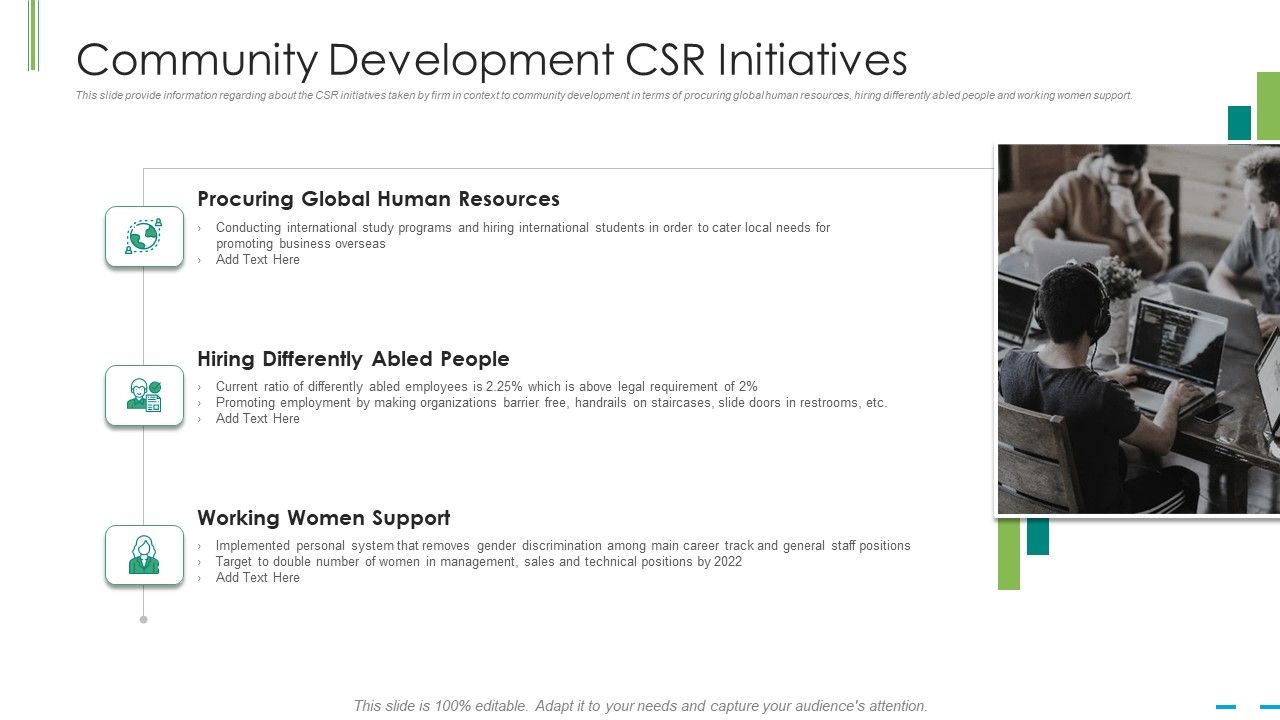 Community Development CSR Initiatives

This slide provide information regarding about the CSR initiatives taken by firm in context to community development in terms of procuring global human resources, hiring differently abled people and working women support.

Procuring Global Human Resources

› Conducting international study programs and hiring international students in order to cater local needs for promoting business overseas
› Add Text Here

Hiring Differently Abled People

› Current ratio of differently abled employees is 2.25% which is above legal requirement of 2%
› Promoting employment by making organizations barrier free, handrails on staircases, slide doors in restrooms, etc.
› Add Text Here

Working Women Support

› Implemented personal system that removes gender discrimination among main career track and general staff positions
› Target to double number of women in management, sales and technical positions by 2022
› Add Text Here

This slide is 100% editable. Adapt it to your needs and capture your audience's attention.